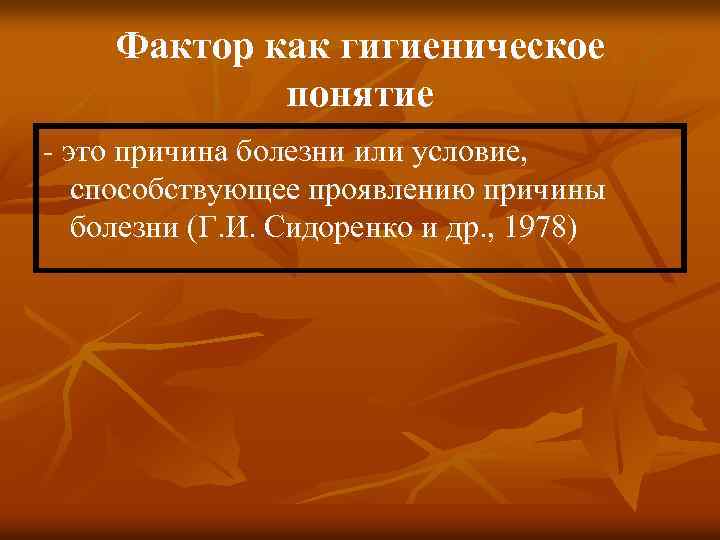 Фактор как гигиеническое понятие

- это причина болезни или условие, способствующее проявлению причины болезни (Г.И. Сидоренко и др., 1978)